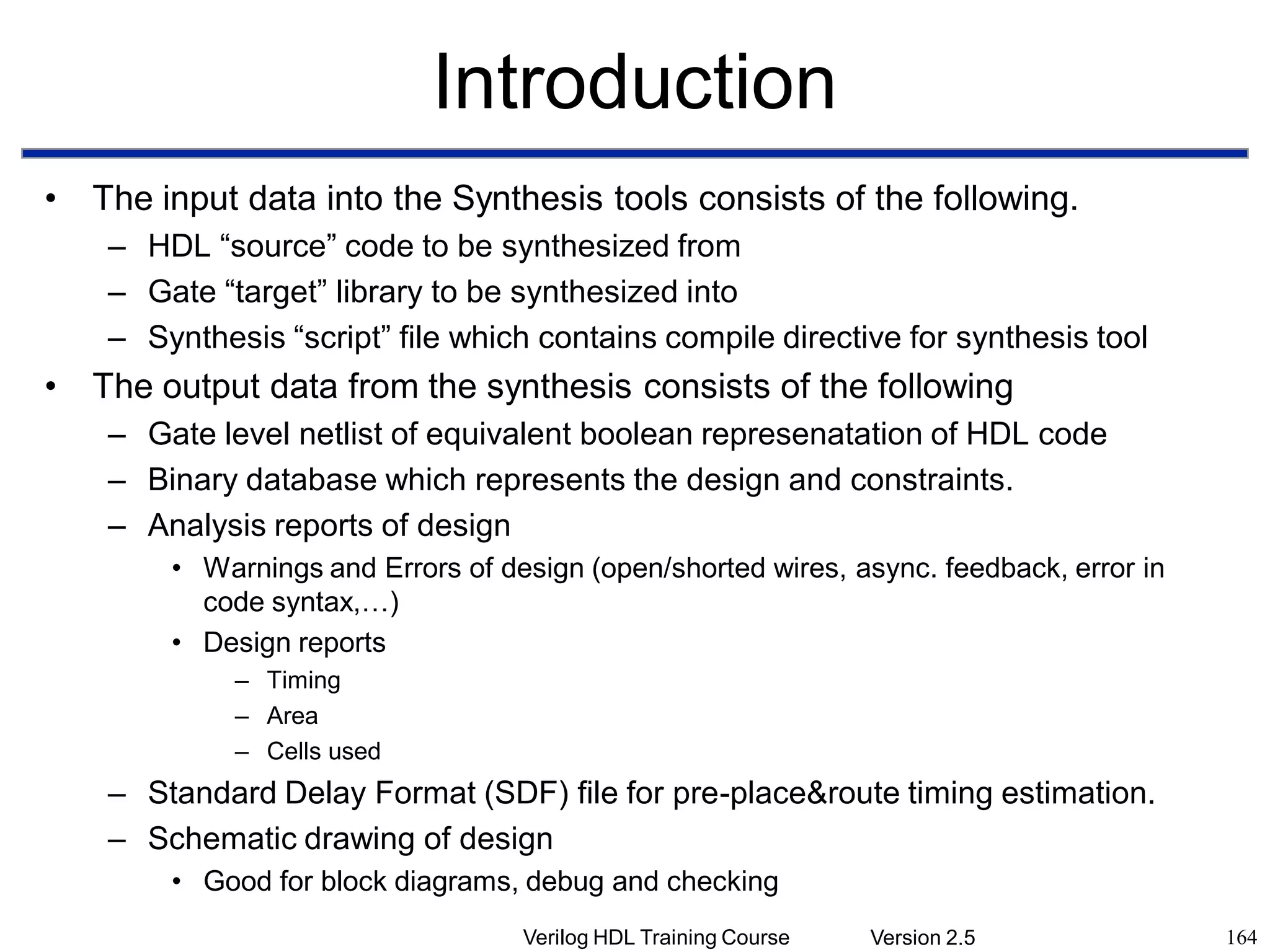 Introduction

• The input data into the Synthesis tools consists of the following.
  – HDL “source” code to be synthesized from
  – Gate “target” library to be synthesized into
  – Synthesis “script” file which contains compile directive for synthesis tool
• The output data from the synthesis consists of the following
  – Gate level netlist of equivalent boolean represenatation of HDL code
  – Binary database which represents the design and constraints.
  – Analysis reports of design
    • Warnings and Errors of design (open/shorted wires, async. feedback, error in code syntax,…)
    • Design reports
      – Timing
      – Area
      – Cells used
  – Standard Delay Format (SDF) file for pre-place&route timing estimation.
  – Schematic drawing of design
    • Good for block diagrams, debug and checking

Verilog HDL Training Course Version 2.5 164